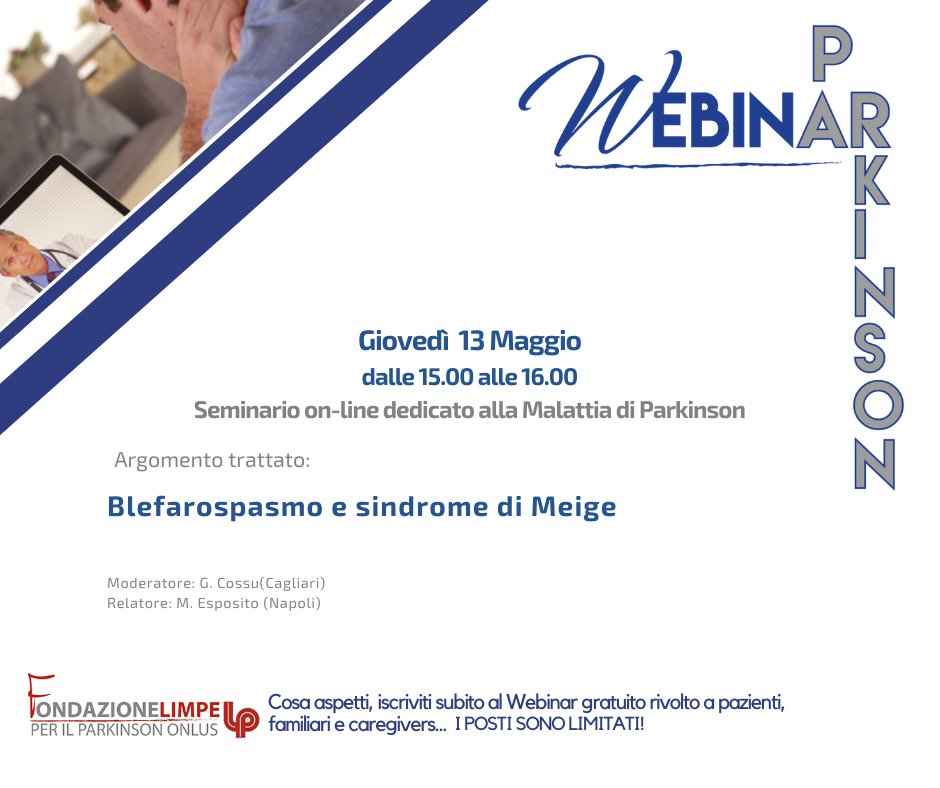 WEBINAR
PARKINSON

Giovedì 13 Maggio
dalle 15.00 alle 16.00
Seminario on-line dedicato alla Malattia di Parkinson

Argomento trattato:

Blefarospasmo e sindrome di Meige

Moderatore: G. Cossu(Cagliari)
Relatore: M. Esposito (Napoli)

FONDAZIONELIMPE
PER IL PARKINSON ONLUS
LP

Cosa aspetti, iscriviti subito al Webinar gratuito rivolto a pazienti, familiari e caregivers... I POSTI SONO LIMITATI!